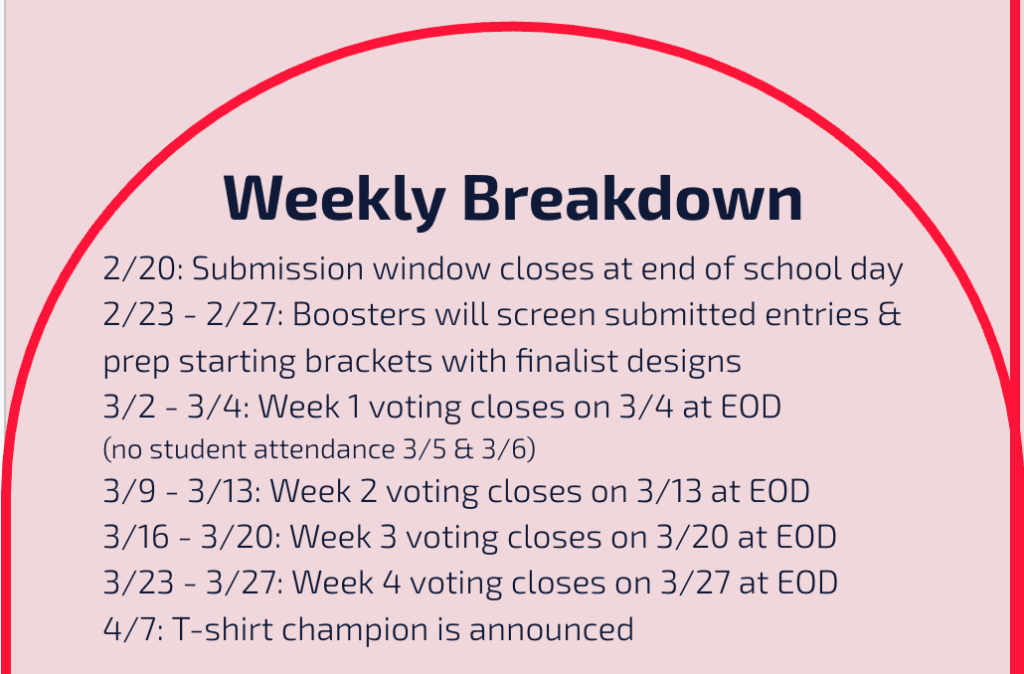 Weekly Breakdown

2/20: Submission window closes at end of school day
2/23 - 2/27: Boosters will screen submitted entries & prep starting brackets with finalist designs
3/2 - 3/4: Week 1 voting closes on 3/4 at EOD
(no student attendance 3/5 & 3/6)
3/9 - 3/13: Week 2 voting closes on 3/13 at EOD
3/16 - 3/20: Week 3 voting closes on 3/20 at EOD
3/23 - 3/27: Week 4 voting closes on 3/27 at EOD
4/7: T-shirt champion is announced